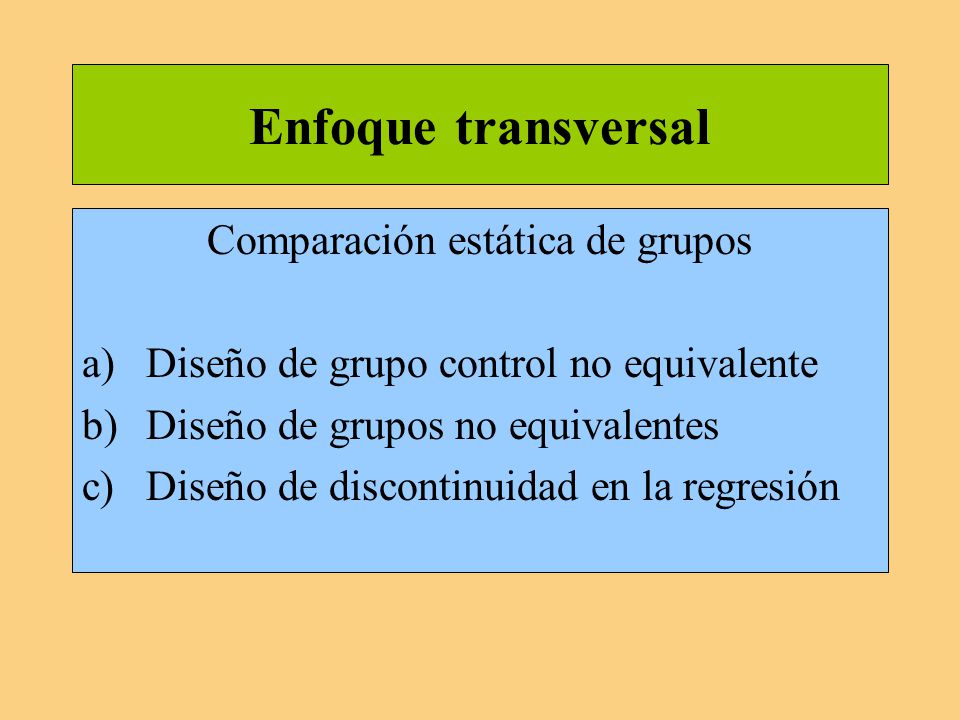 Enfoque transversal

Comparación estática de grupos

a) Diseño de grupo control no equivalente
b) Diseño de grupos no equivalentes
c) Diseño de discontinuidad en la regresión